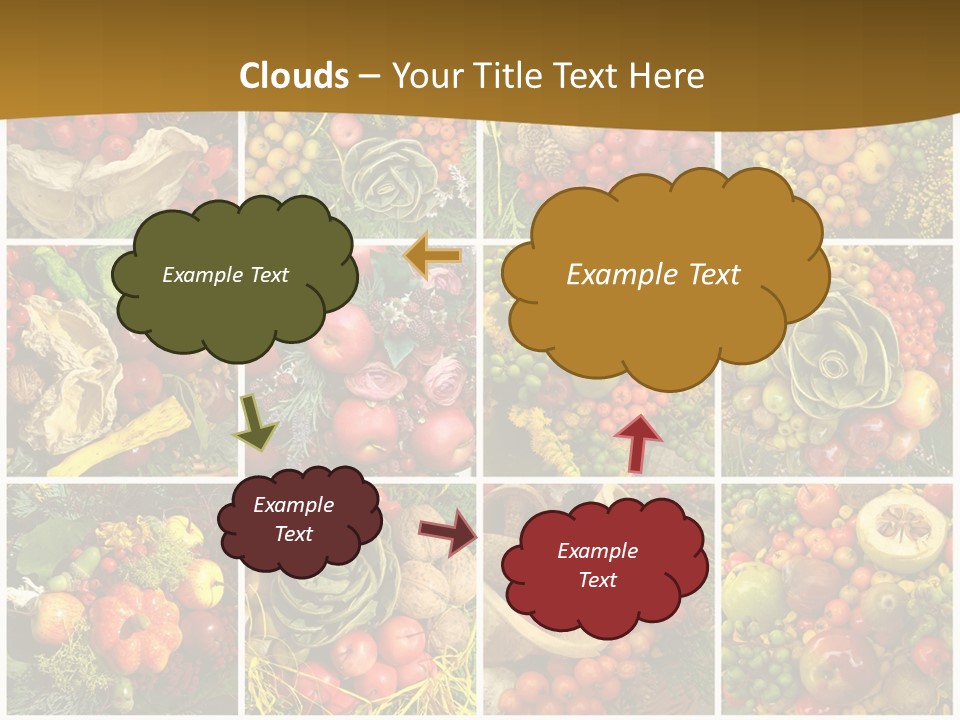 Clouds – Your Title Text Here

Example Text

Example Text

Example Text

Example Text